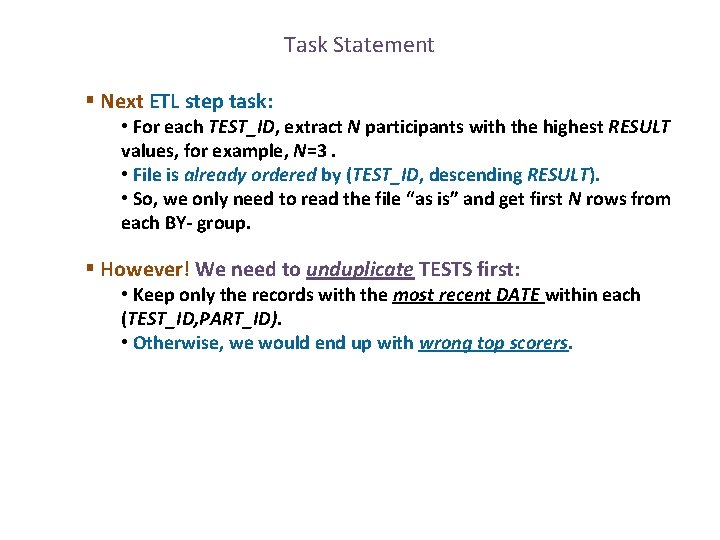 Task Statement

▪ Next ETL step task:

• For each TEST_ID, extract N participants with the highest RESULT values, for example, N=3 .

• File is already ordered by (TEST_ID, descending RESULT).

• So, we only need to read the file “as is” and get first N rows from each BY- group.

▪ However! We need to unduplicate TESTS first:

• Keep only the records with the most recent DATE within each (TEST_ID,PART_ID).

• Otherwise, we would end up with wrong top scorers.